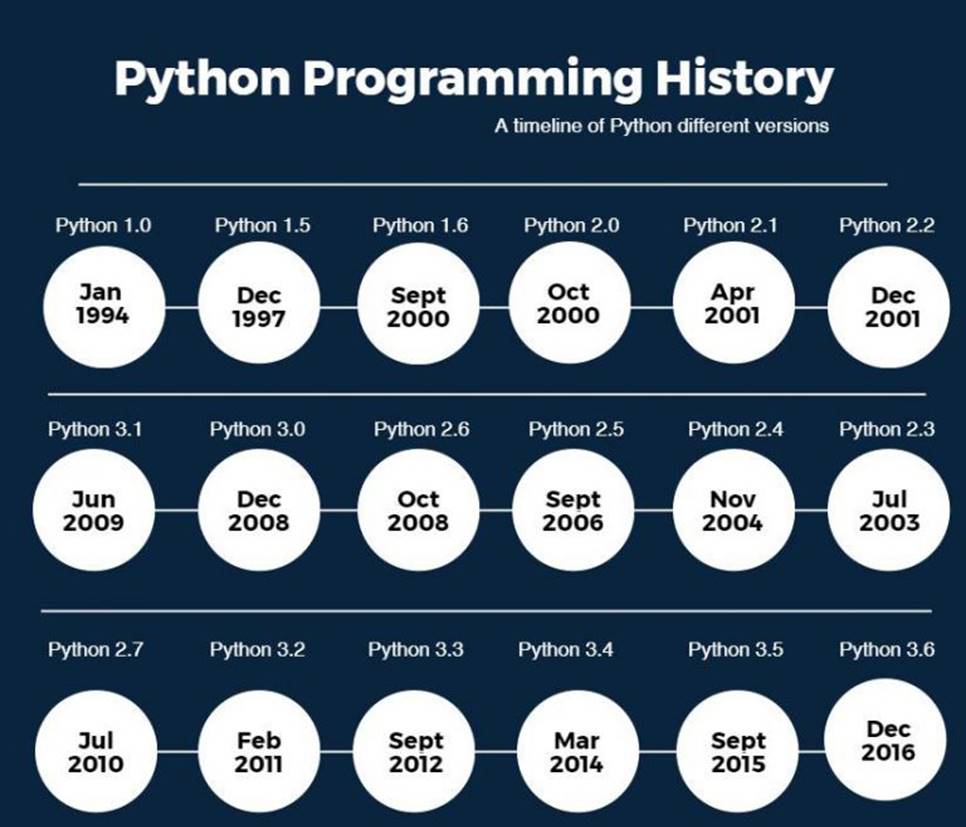 Python Programming History

A timeline of Python different versions

Python 1.0
Jan 1994

Python 1.5
Dec 1997

Python 1.6
Sept 2000

Python 2.0
Oct 2000

Python 2.1
Apr 2001

Python 2.2
Dec 2001

Python 3.1
Jun 2009

Python 3.0
Dec 2008

Python 2.6
Oct 2008

Python 2.5
Sept 2006

Python 2.4
Nov 2004

Python 2.3
Jul 2003

Python 2.7
Jul 2010

Python 3.2
Feb 2011

Python 3.3
Sept 2012

Python 3.4
Mar 2014

Python 3.5
Sept 2015

Python 3.6
Dec 2016